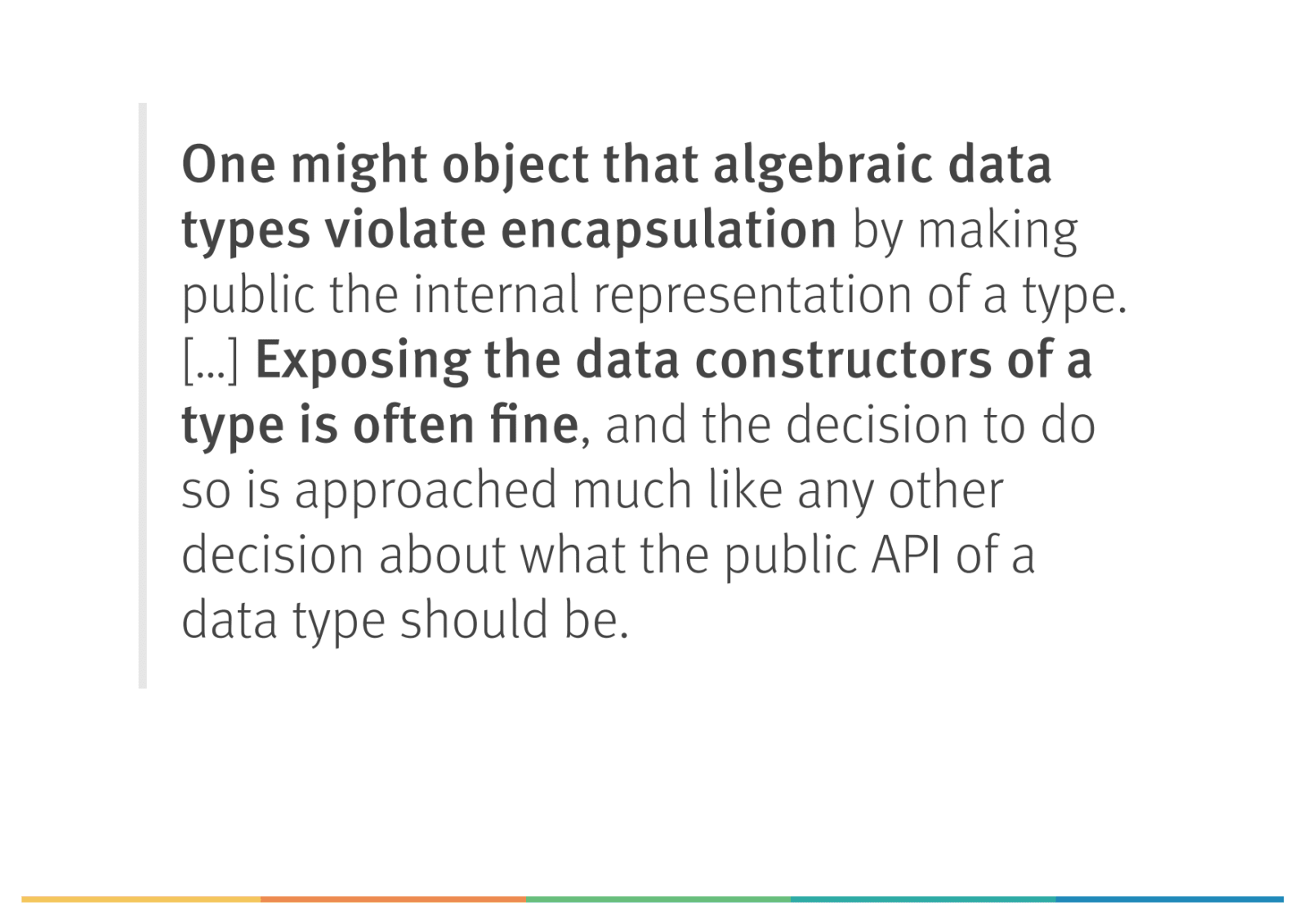 One might object that algebraic data types violate encapsulation by making public the internal representation of a type. [...] Exposing the data constructors of a type is often fine, and the decision to do so is approached much like any other decision about what the public API of a data type should be.